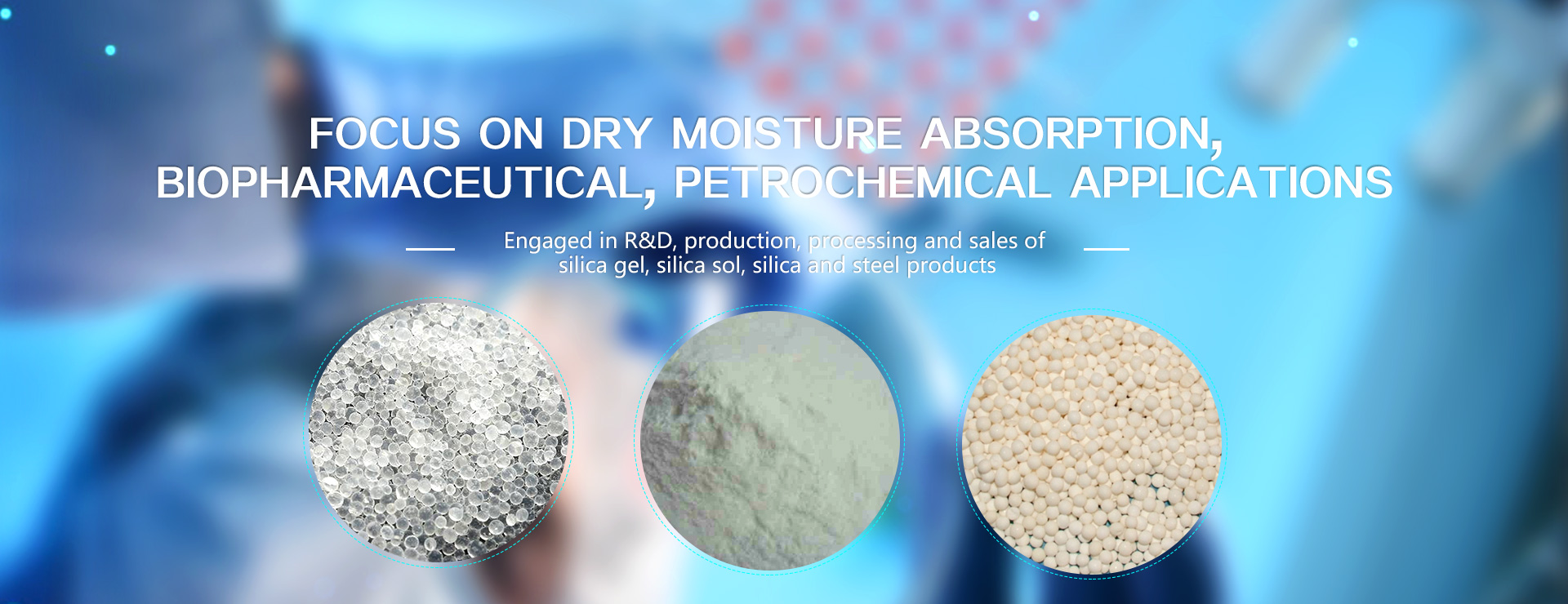 FOCUS ON DRY MOISTURE ABSORPTION, BIOPHARMACEUTICAL, PETROCHEMICAL APPLICATIONS

Engaged in R&D, production, processing and sales of silica gel, silica sol, silica and steel products